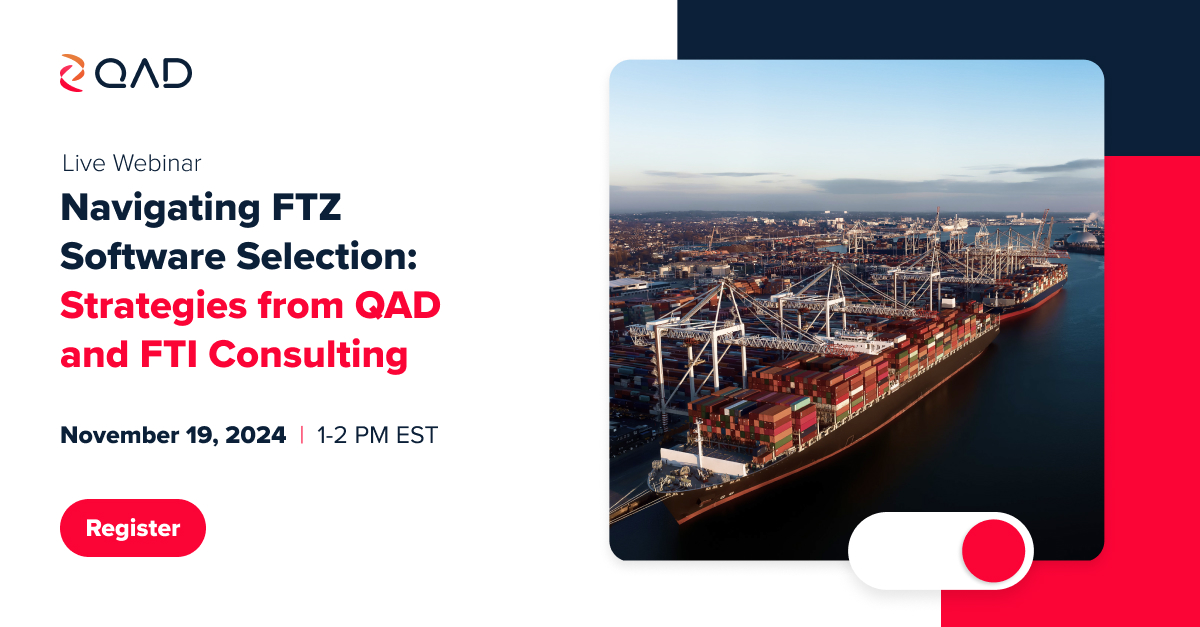 QAD

Live Webinar

Navigating FTZ Software Selection: Strategies from QAD and FTI Consulting

November 19, 2024 | 1-2 PM EST

Register